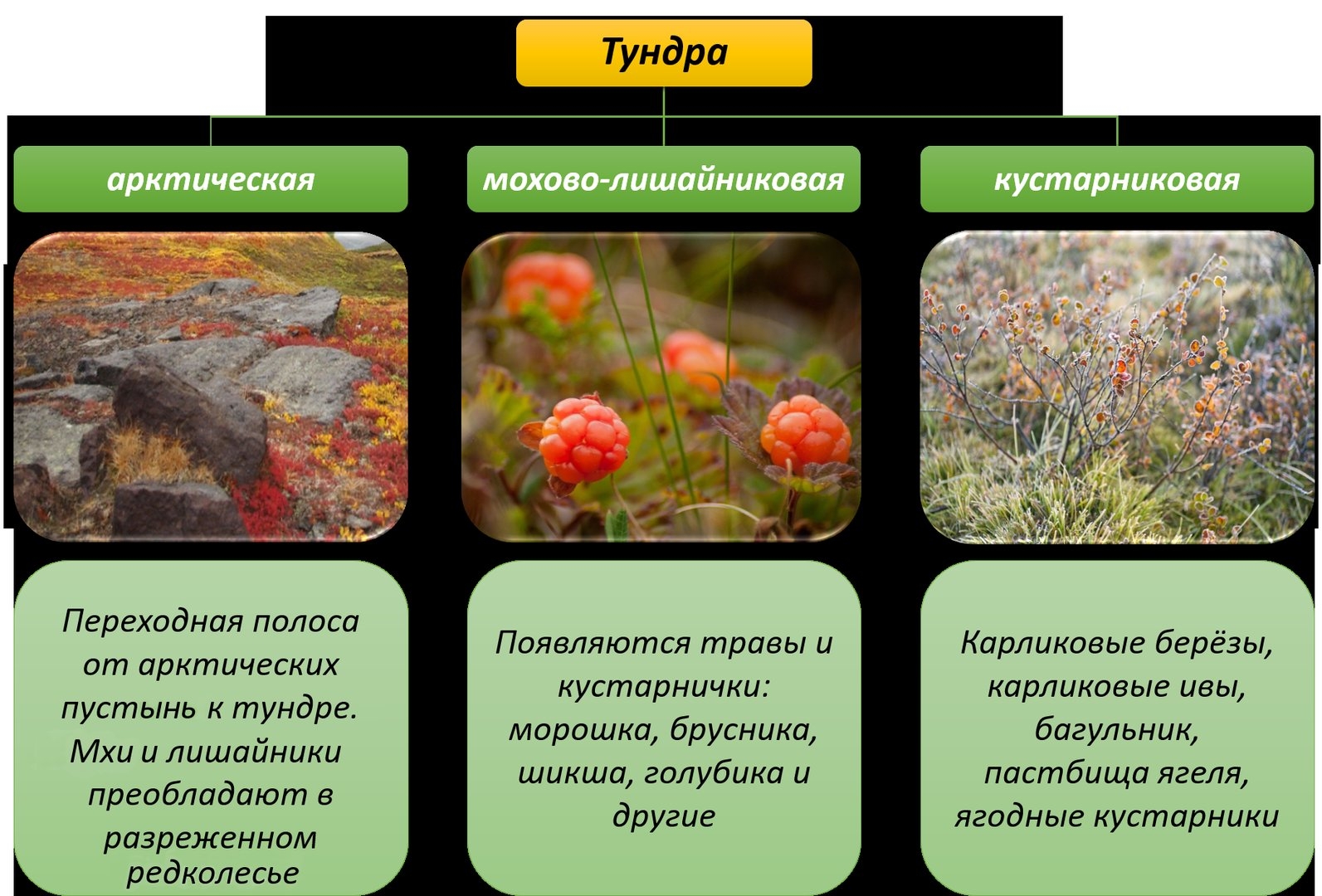 Тундра

арктическая

мохово-лишайниковая

кустарниковая

Переходная полоса от арктических пустынь к тундре. Мхи и лишайники преобладают в разреженном редколесье

Появляются травы и кустарнички: морошка, брусника, шикша, голубика и другие

Карликовые берёзы, карликовые ивы, багульник, пастбища ягеля, ягодные кустарники